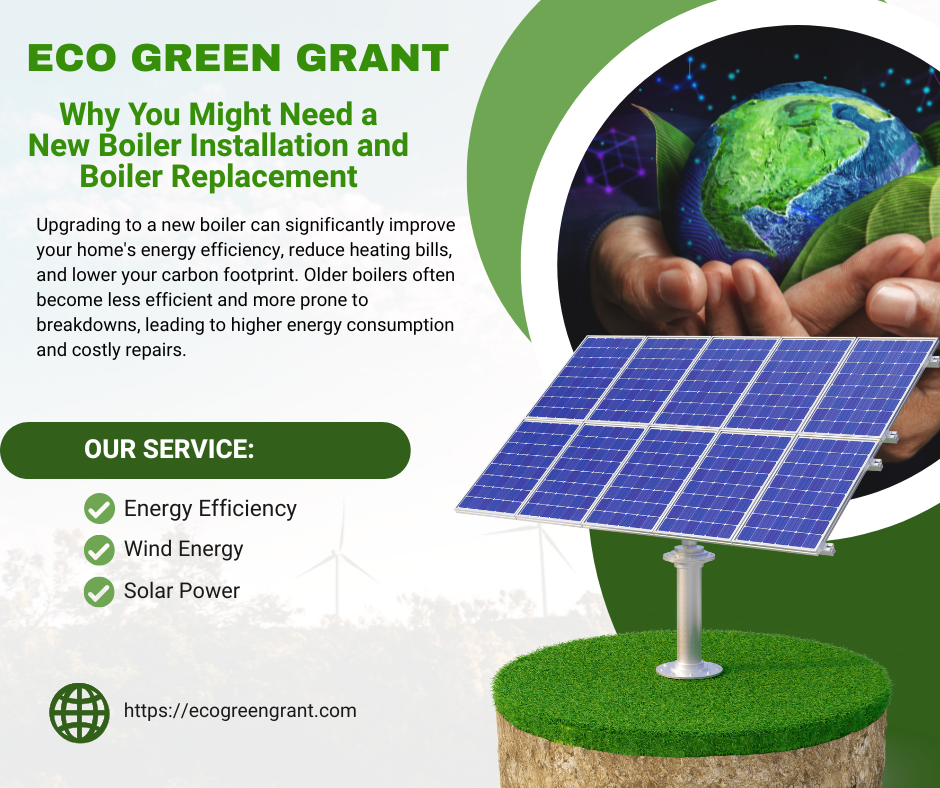 ECO GREEN GRANT

Why You Might Need a New Boiler Installation and Boiler Replacement

Upgrading to a new boiler can significantly improve your home's energy efficiency, reduce heating bills, and lower your carbon footprint. Older boilers often become less efficient and more prone to breakdowns, leading to higher energy consumption and costly repairs.

OUR SERVICE:

Energy Efficiency
Wind Energy
Solar Power

https://ecogreengrant.com